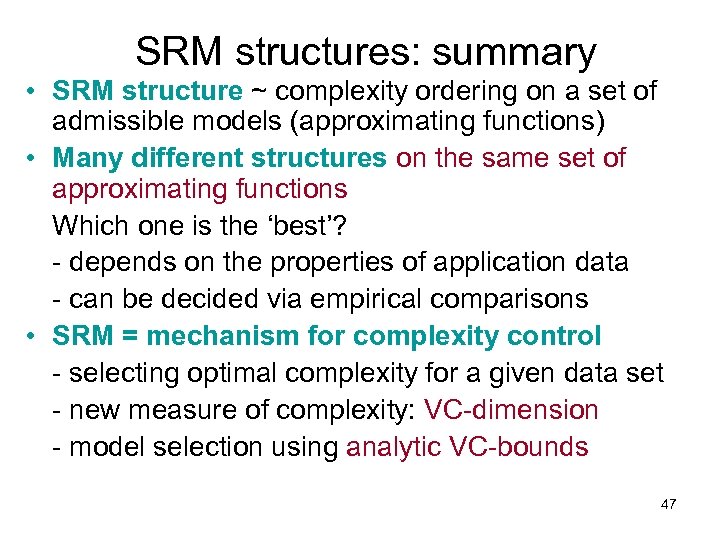 SRM structures: summary

• SRM structure ~ complexity ordering on a set of admissible models (approximating functions)

• Many different structures on the same set of approximating functions

Which one is the ‘best’?

- depends on the properties of application data

- can be decided via empirical comparisons

• SRM = mechanism for complexity control

- selecting optimal complexity for a given data set

- new measure of complexity: VC-dimension

- model selection using analytic VC-bounds

47